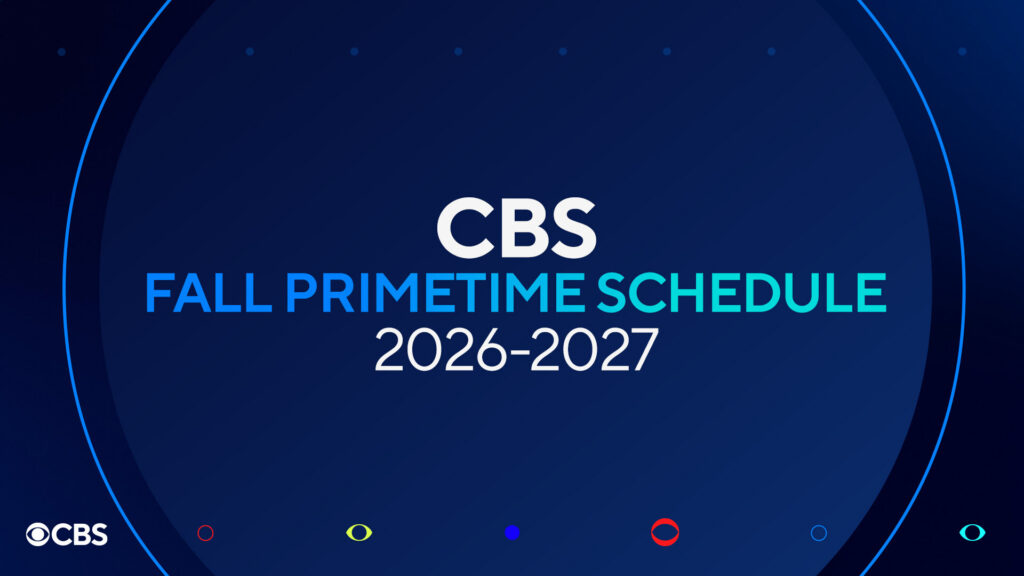 CBS
FALL PRIMETIME SCHEDULE
2026-2027

CBS